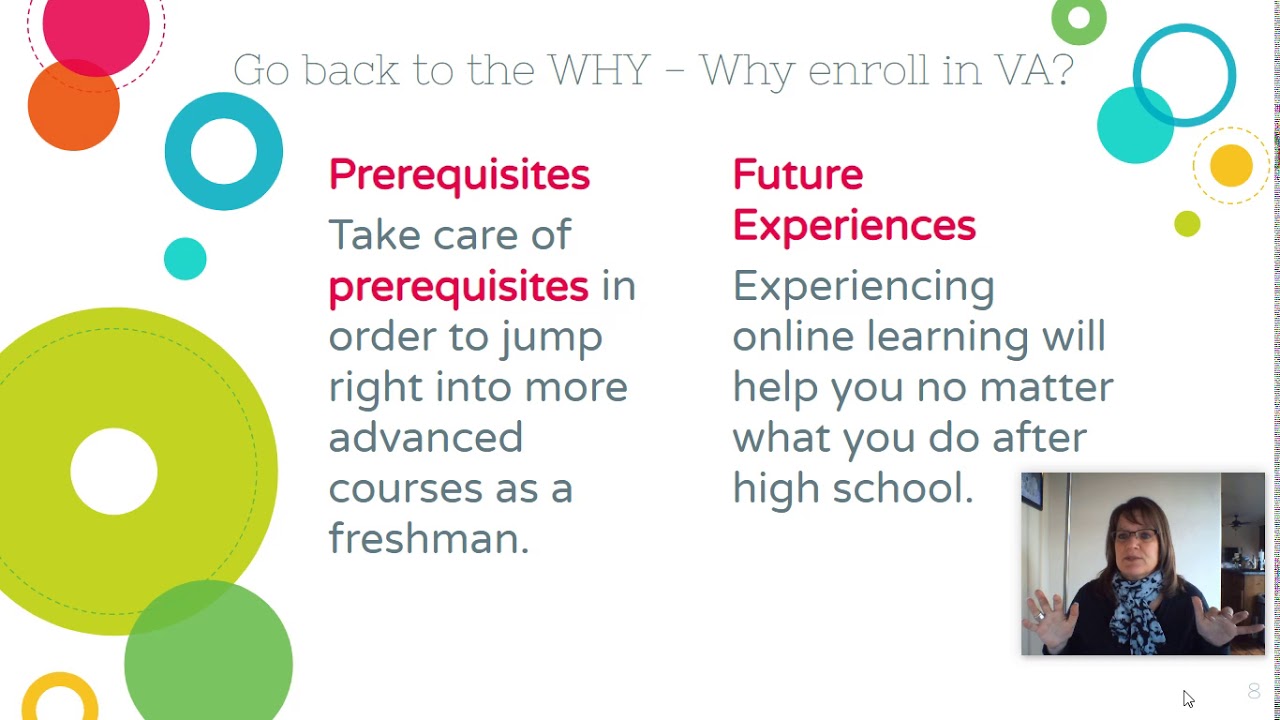 Go back to the WHY – Why enroll in VA?

Prerequisites

Take care of prerequisites in order to jump right into more advanced courses as a freshman.

Future Experiences

Experiencing online learning will help you no matter what you do after high school.

8